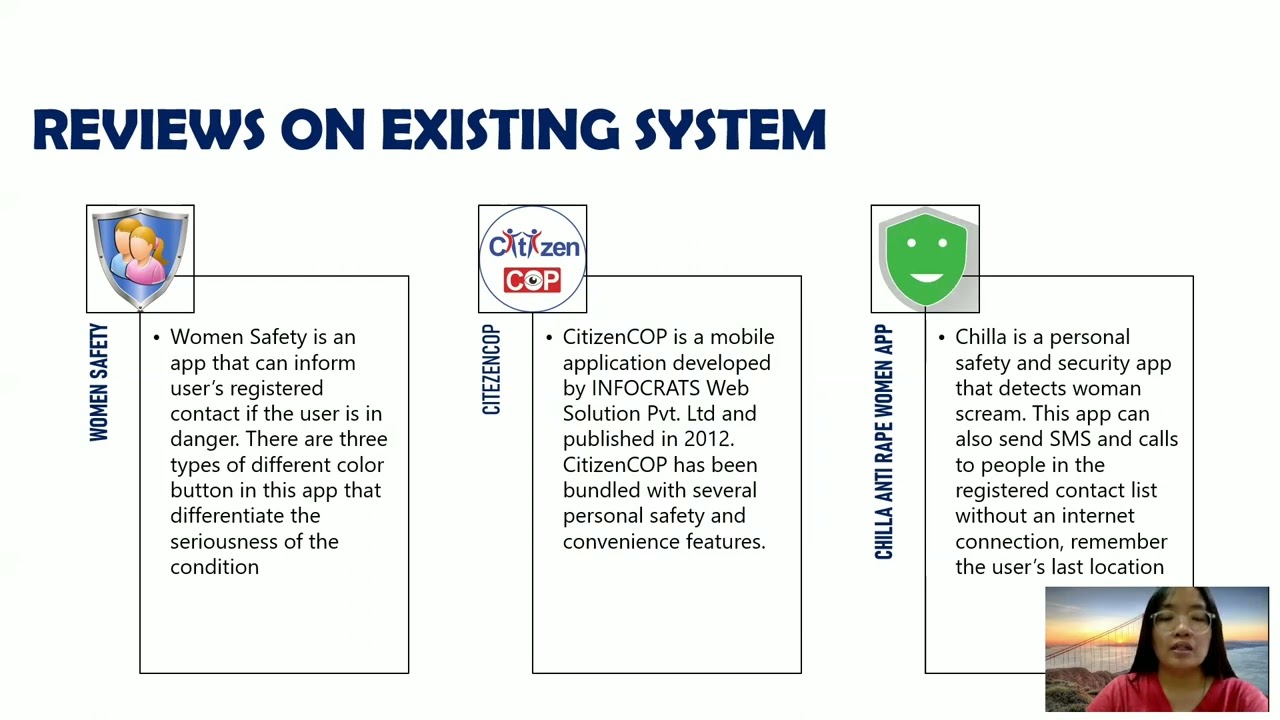 REVIEWS ON EXISTING SYSTEM

WOMEN SAFETY

• Women Safety is an app that can inform user's registered contact if the user is in danger. There are three types of different color button in this app that differentiate the seriousness of the condition

Citizen COP

CITEZENCOP

• CitizenCOP is a mobile application developed by INFOCRATS Web Solution Pvt. Ltd and published in 2012. CitizenCOP has been bundled with several personal safety and convenience features.

CHILLA ANTI RAPE WOMEN APP

• Chilla is a personal safety and security app that detects woman scream. This app can also send SMS and calls to people in the registered contact list without an internet connection, remember the user's last location